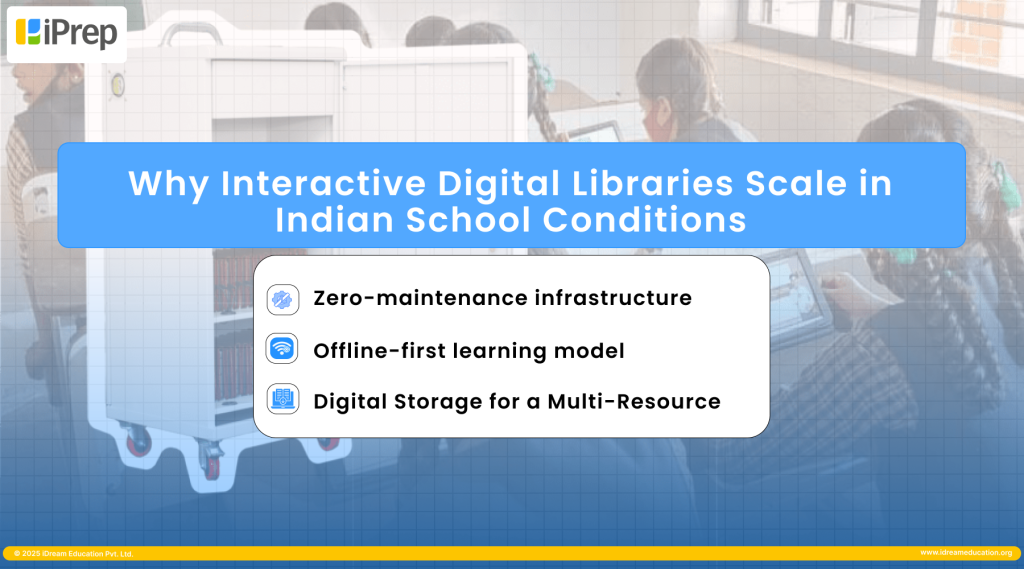 iPrep

Why Interactive Digital Libraries Scale in Indian School Conditions

Zero-maintenance infrastructure

Offline-first learning model

Digital Storage for a Multi-Resource

© 2025 iDream Education Pvt. Ltd.

www.idreameducation.org